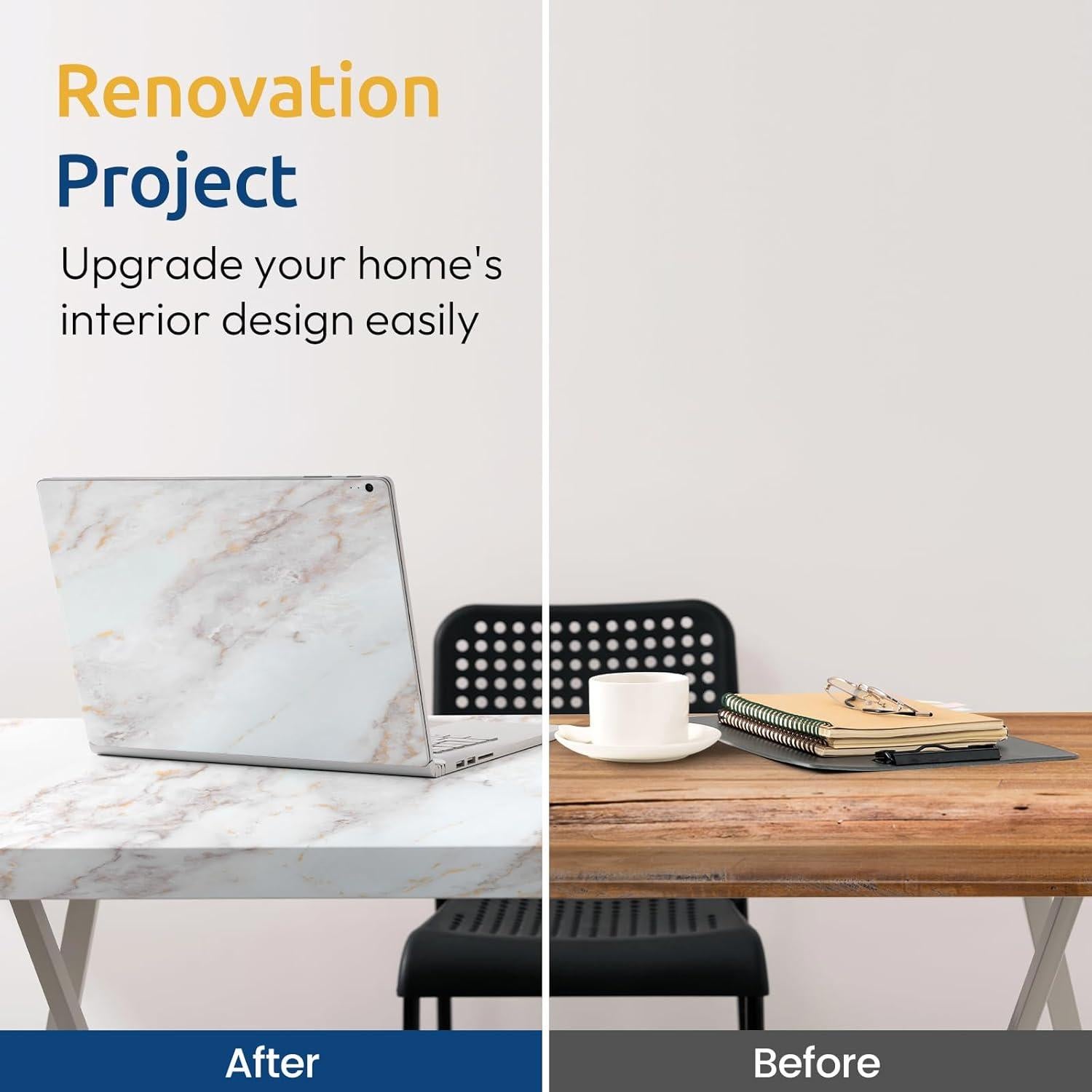 Renovation Project

Upgrade your home's interior design easily

After

Before